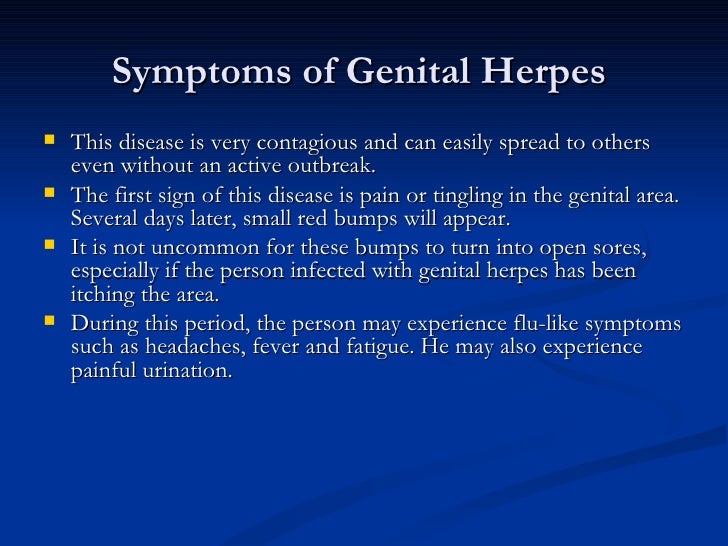 Symptoms of Genital Herpes

- This disease is very contagious and can easily spread to others even without an active outbreak.
- The first sign of this disease is pain or tingling in the genital area. Several days later, small red bumps will appear.
- It is not uncommon for these bumps to turn into open sores, especially if the person infected with genital herpes has been itching the area.
- During this period, the person may experience flu-like symptoms such as headaches, fever and fatigue. He may also experience painful urination.